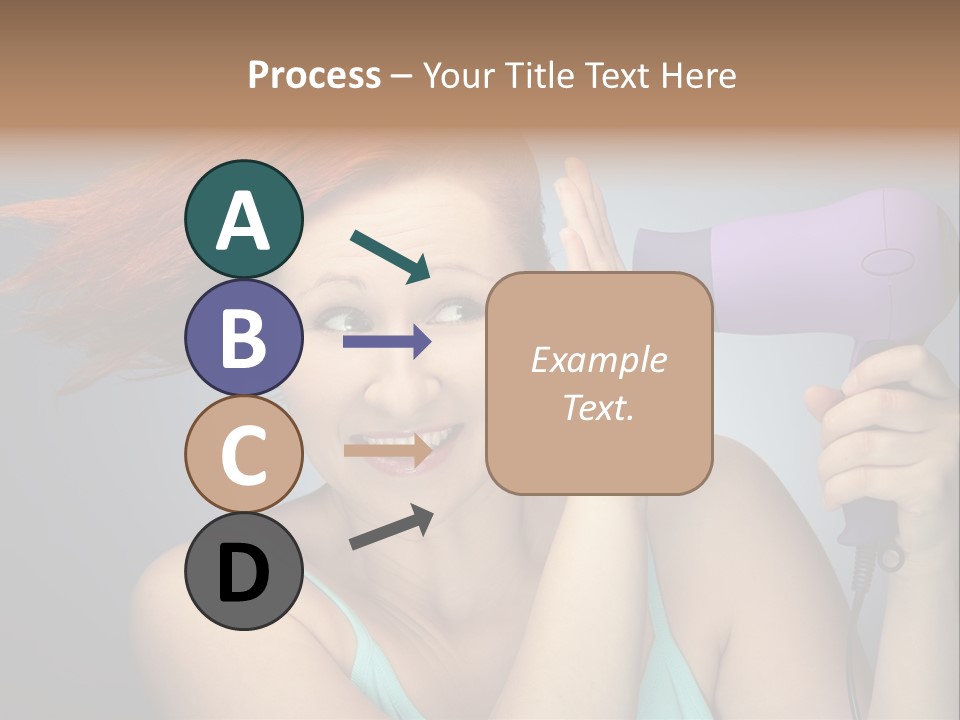 Process – Your Title Text Here

A

B

C

D

Example Text.